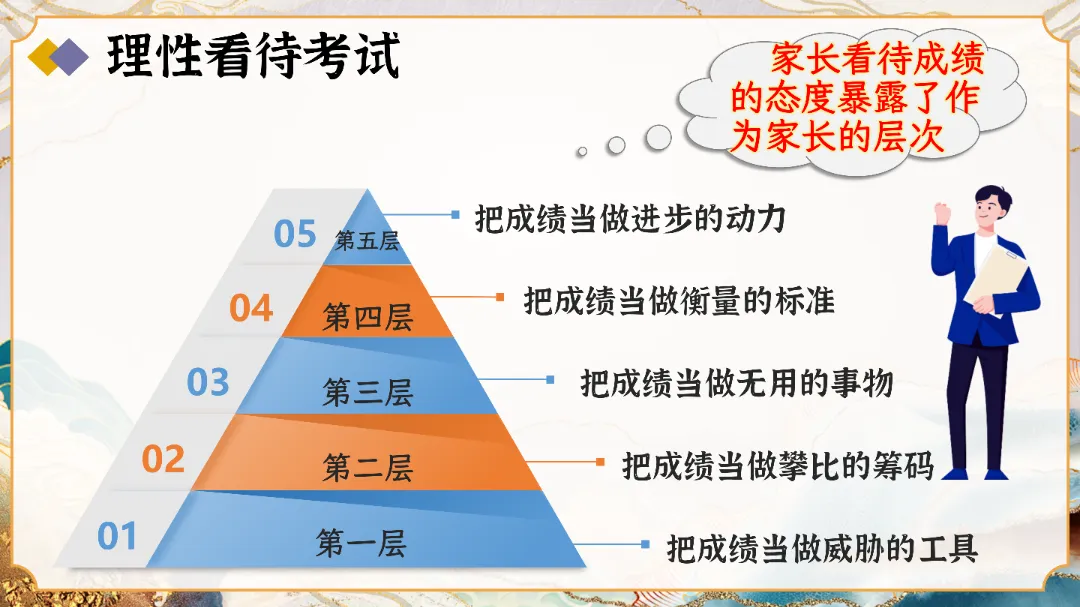 理性看待考试

家长看待成绩的态度暴露了作为家长的层次

05 第五层 把成绩当做进步的动力

04 第四层 把成绩当做衡量的标准

03 第三层 把成绩当做无用的事物

02 第二层 把成绩当做攀比的筹码

01 第一层 把成绩当做威胁的工具